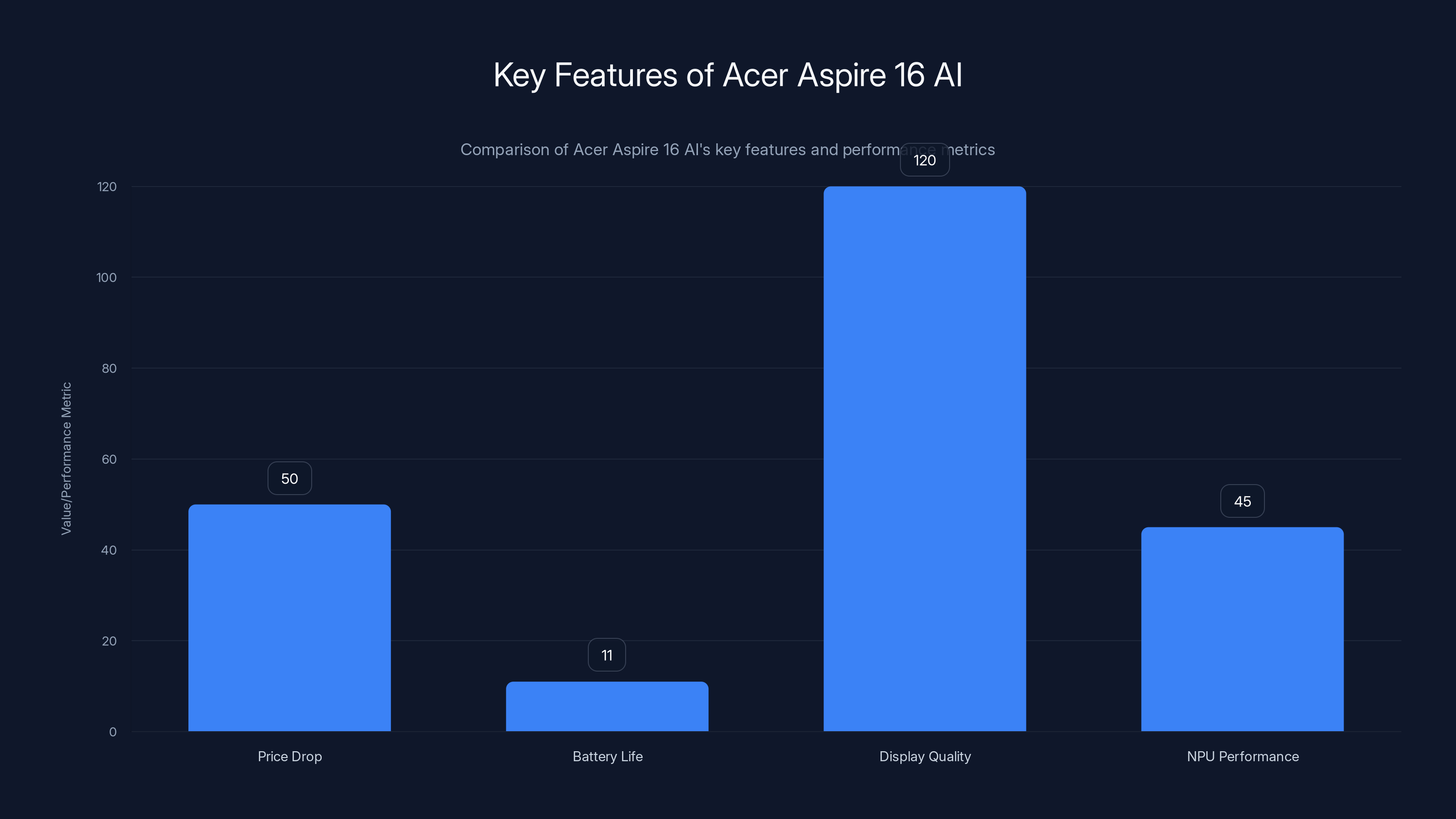 Key Features of Acer Aspire 16 AI

Comparison of Acer Aspire 16 AI's key features and performance metrics

Value/Performance Metric

120
100
80
60
40
20
0

50
11
120
45

Price Drop
Battery Life
Display Quality
NPU Performance